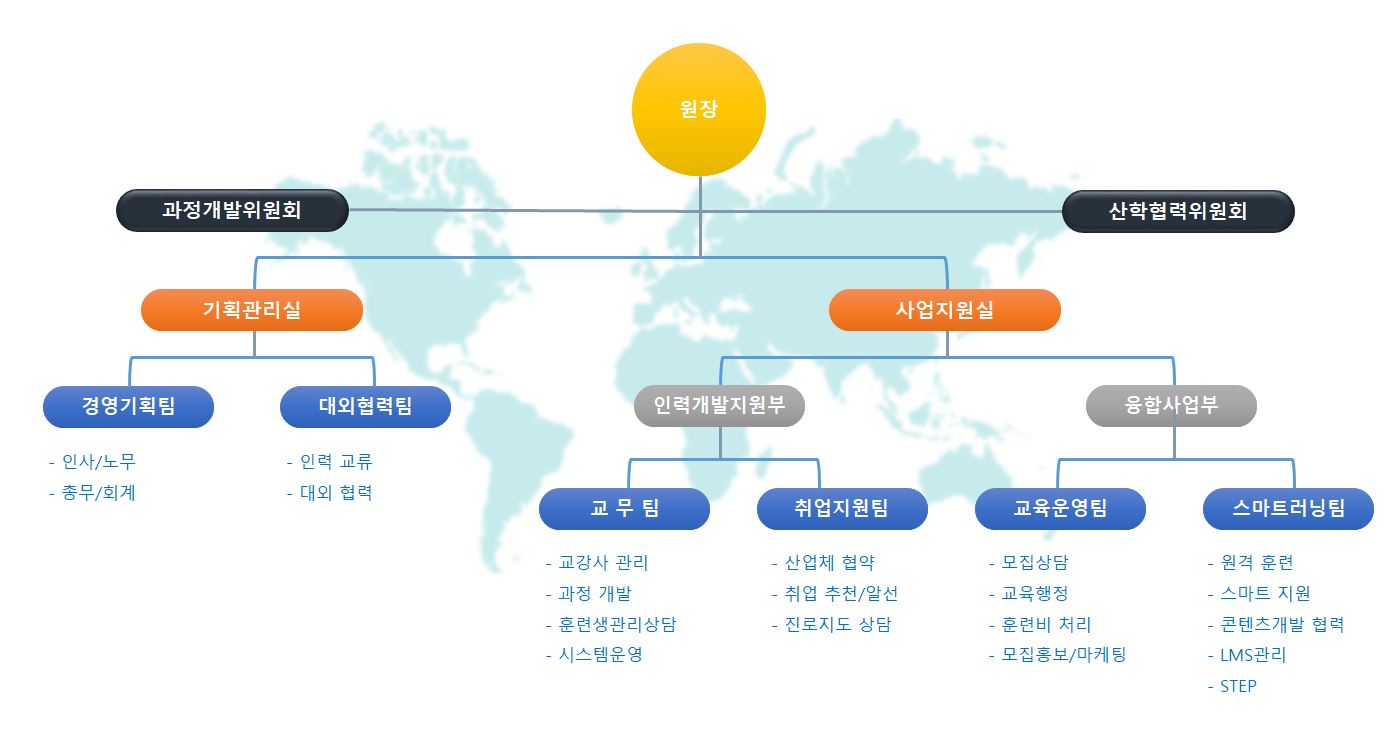 원장

과정개발위원회

산학협력위원회

기획관리실

사업지원실

경영기획팀

- 인사/노무
- 총무/회계

대외협력팀

- 인력 교류
- 대외 협력

인력개발지원부

융합사업부

교 무 팀

- 교강사 관리
- 과정 개발
- 훈련생관리상담
- 시스템운영

취업지원팀

- 산업체 협약
- 취업 추천/알선
- 진로지도 상담

교육운영팀

- 모집상담
- 교육행정
- 훈련비 처리
- 모집홍보/마케팅

스마트러닝팀

- 원격 훈련
- 스마트 지원
- 콘텐츠개발 협력
- LMS관리
- STEP